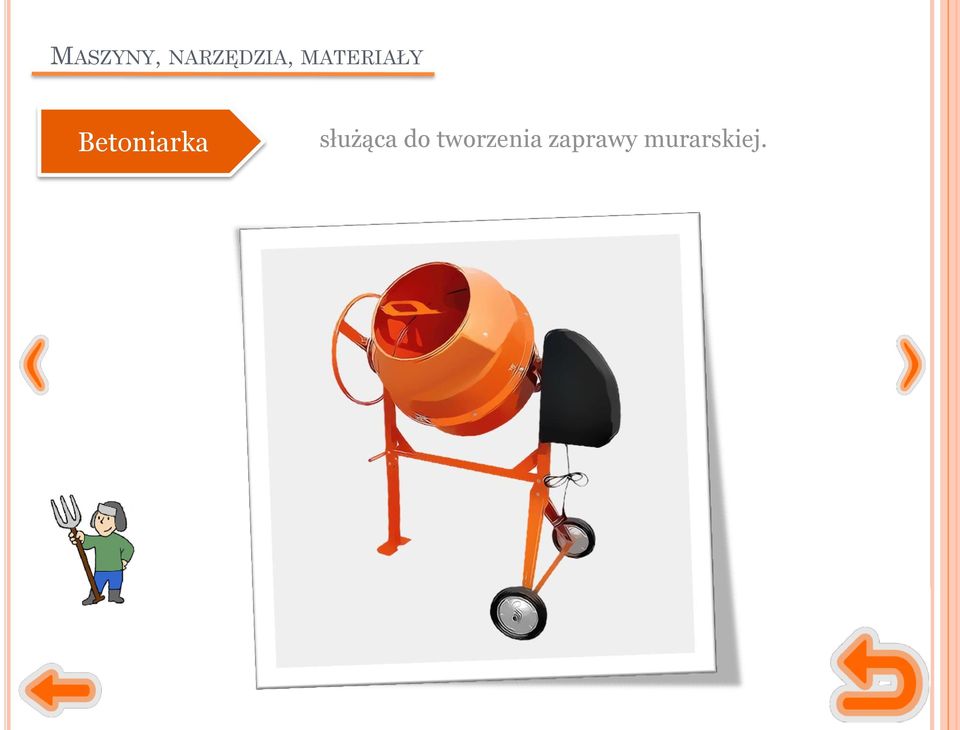 MASZYNY, NARZĘDZIA, MATERIAŁY

Betoniarka

służąca do tworzenia zaprawy murarskiej.